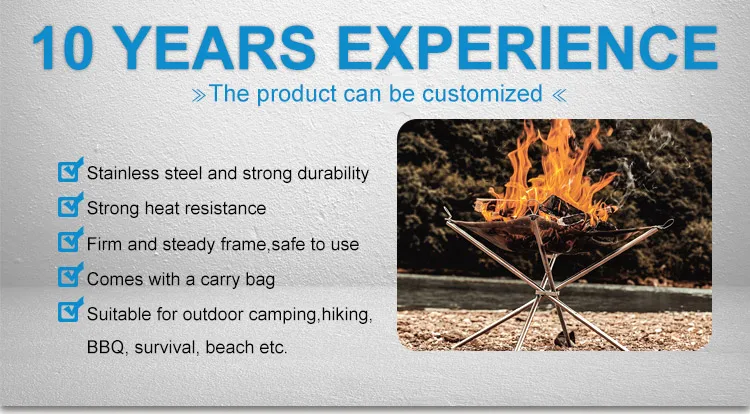 10 YEARS EXPERIENCE

»The product can be customized «

Stainless steel and strong durability

Strong heat resistance

Firm and steady frame,safe to use

Comes with a carry bag

Suitable for outdoor camping,hiking, BBQ, survival, beach etc.